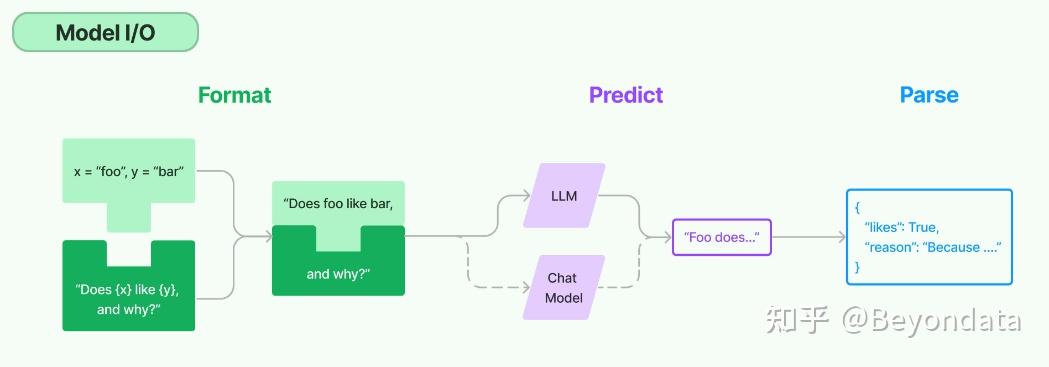 Model I/O

Format

Predict

Parse

x = "foo", y = "bar"

"Does {x} like {y}, and why?"

"Does foo like bar,

and why?"

LLM

Chat Model

"Foo does..."

{
"likes": True,
"reason": "Because ...."
}

知乎 @Beyondata